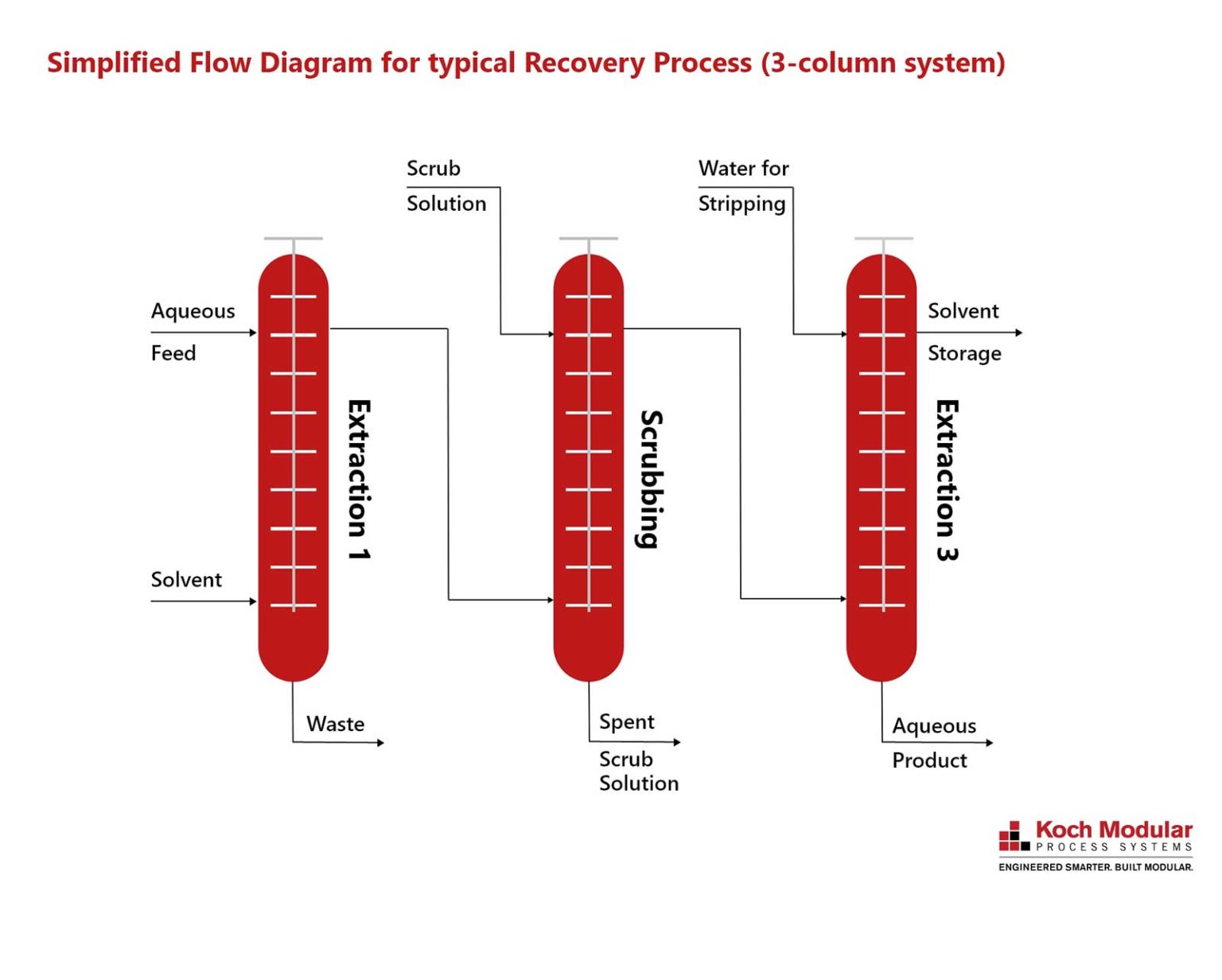 Simplified Flow Diagram for typical Recovery Process (3-column system)

Scrub Solution

Water for Stripping

Aqueous Feed

Solvent

Extraction 1

Scrubbing

Extraction 3

Solvent Storage

Waste

Spent Scrub Solution

Aqueous Product

Koch Modular
PROCESS SYSTEMS
ENGINEERED SMARTER. BUILT MODULAR.